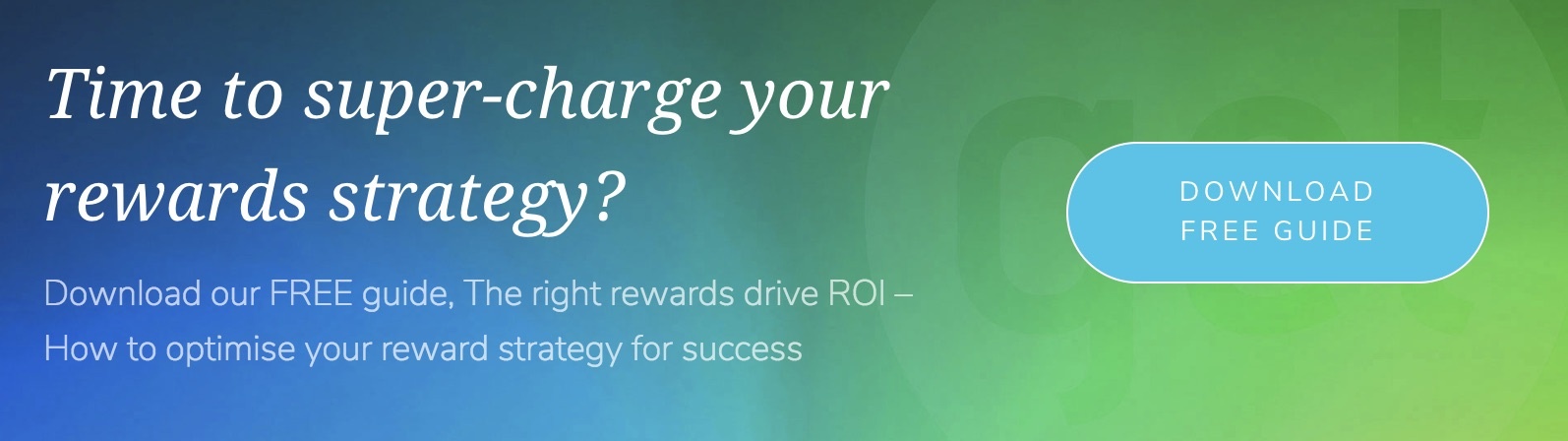 Time to super-charge your rewards strategy?

Download our FREE guide, The right rewards drive ROI – How to optimise your reward strategy for success

DOWNLOAD FREE GUIDE